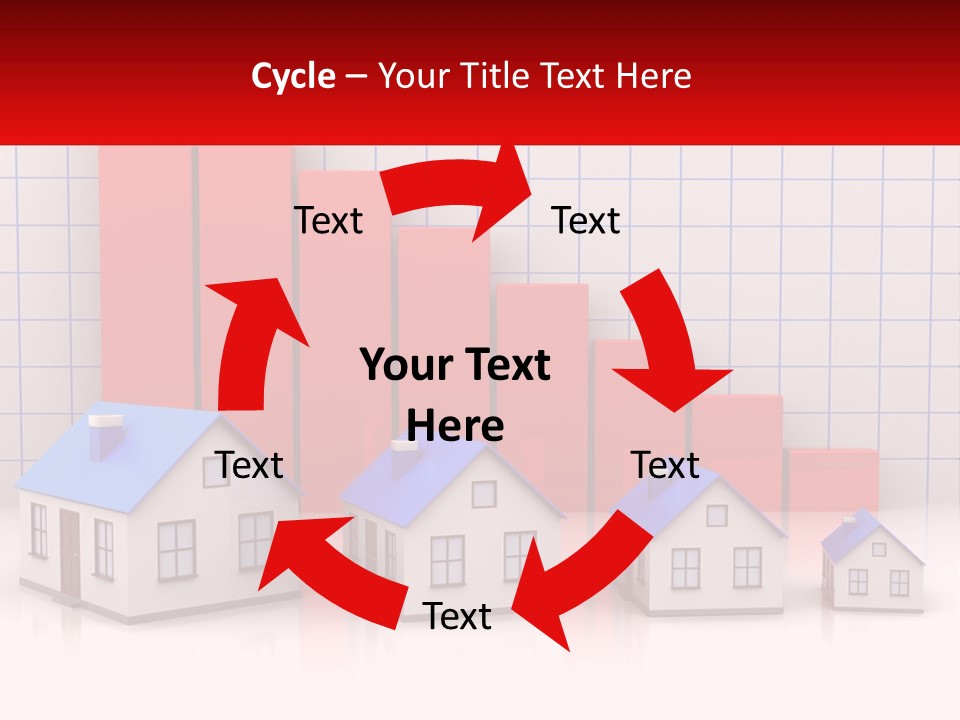 Cycle – Your Title Text Here

Text

Text

Your Text Here

Text

Text

Text